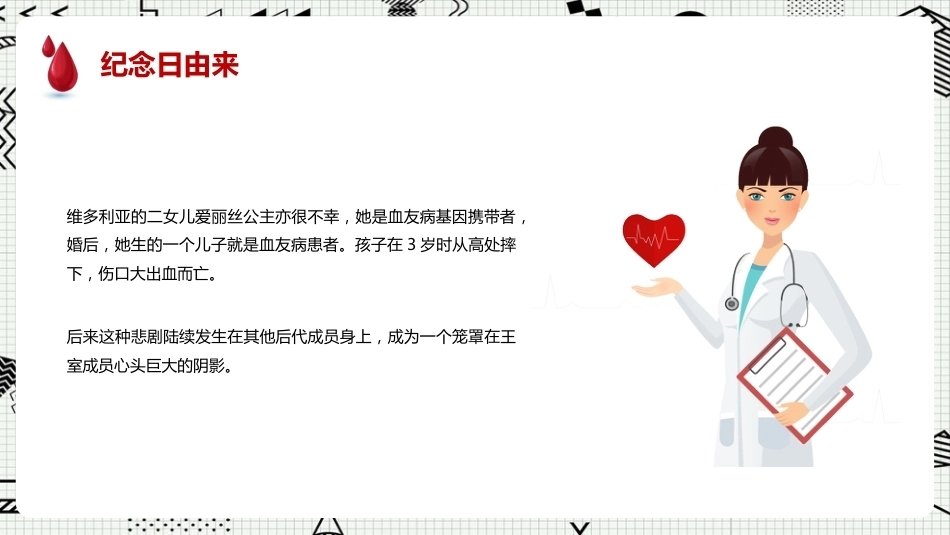 纪念日由来

维多利亚的二女儿爱丽丝公主亦很不幸，她是血友病基因携带者，婚后，她生的一个儿子就是血友病患者。孩子在 3 岁时从高处摔下，伤口大出血而亡。

后来这种悲剧陆续发生在其他后代成员身上，成为一个笼罩在王室成员心头巨大的阴影。